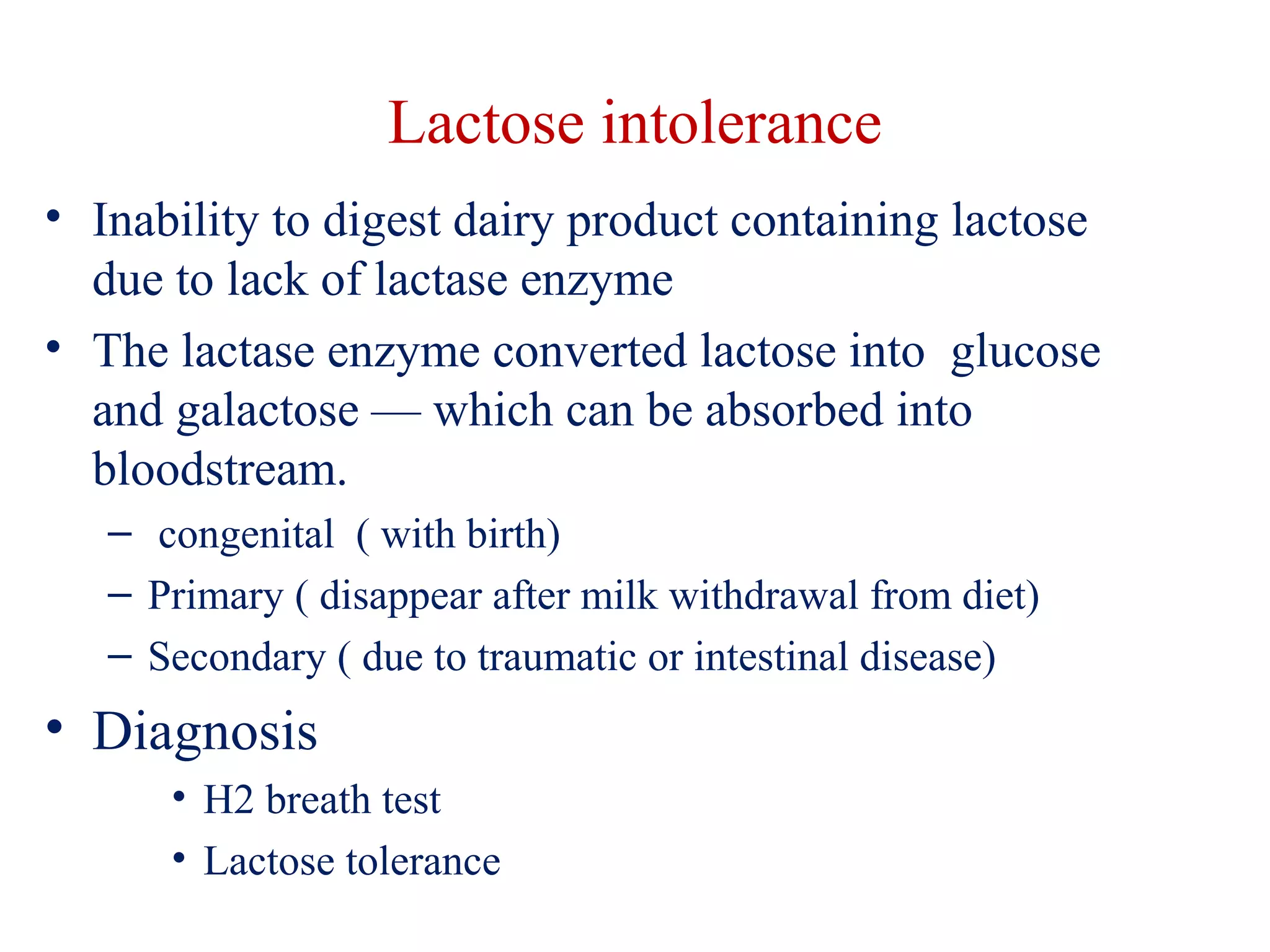 Lactose intolerance

• Inability to digest dairy product containing lactose due to lack of lactase enzyme
• The lactase enzyme converted lactose into glucose and galactose — which can be absorbed into bloodstream.
– congenital ( with birth)
– Primary ( disappear after milk withdrawal from diet)
– Secondary ( due to traumatic or intestinal disease)
• Diagnosis
• H2 breath test
• Lactose tolerance